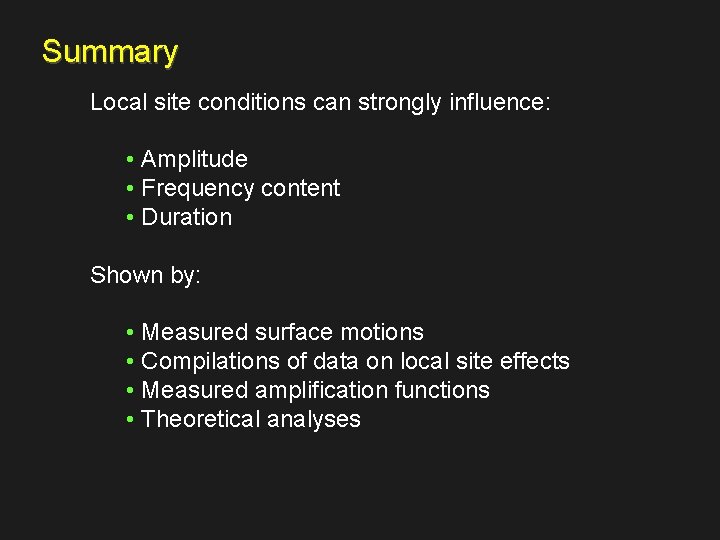 Summary

Local site conditions can strongly influence:

• Amplitude
• Frequency content
• Duration

Shown by:

• Measured surface motions
• Compilations of data on local site effects
• Measured amplification functions
• Theoretical analyses